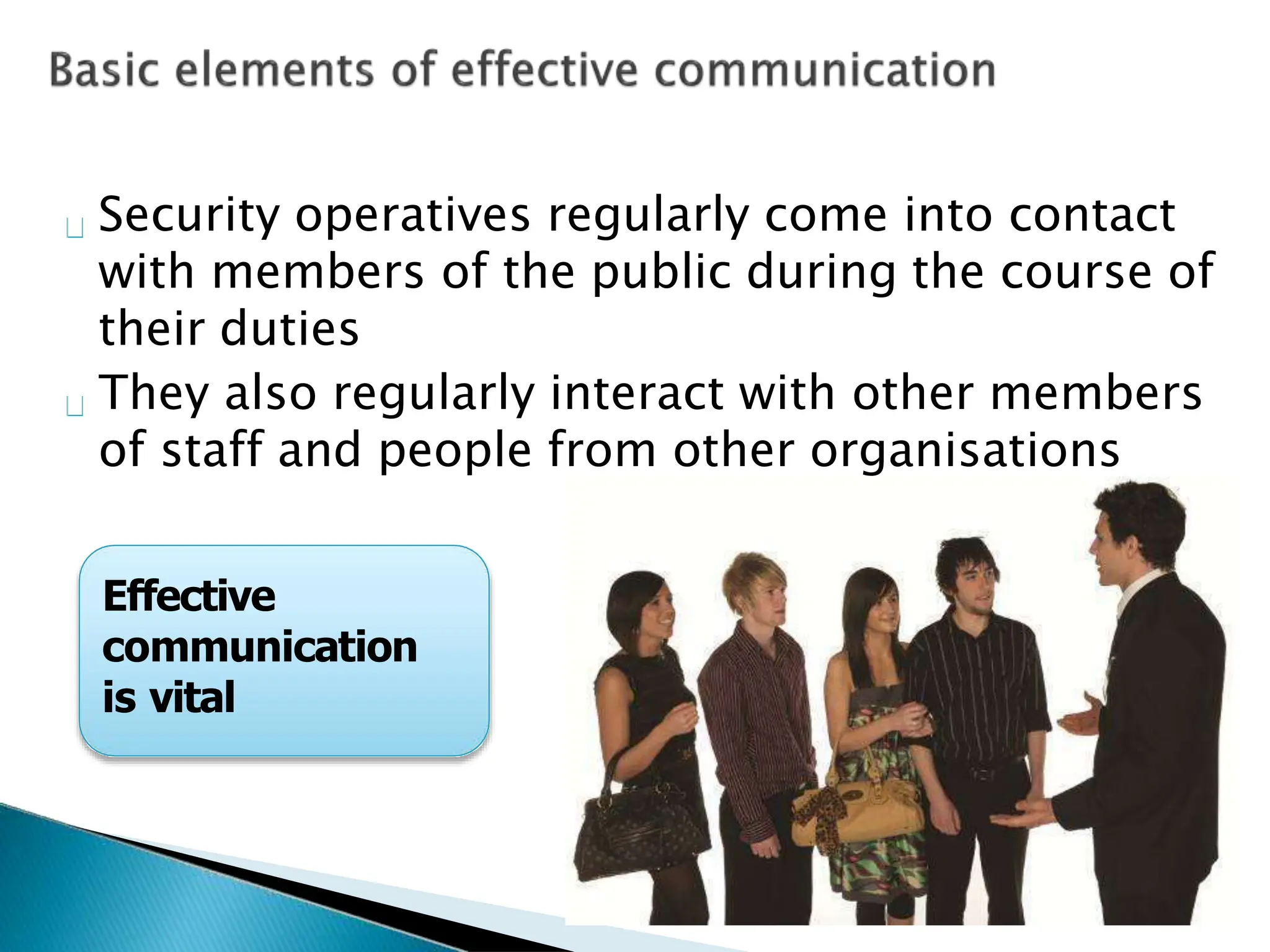 Basic elements of effective communication

Security operatives regularly come into contact with members of the public during the course of their duties

They also regularly interact with other members of staff and people from other organisations

Effective communication is vital